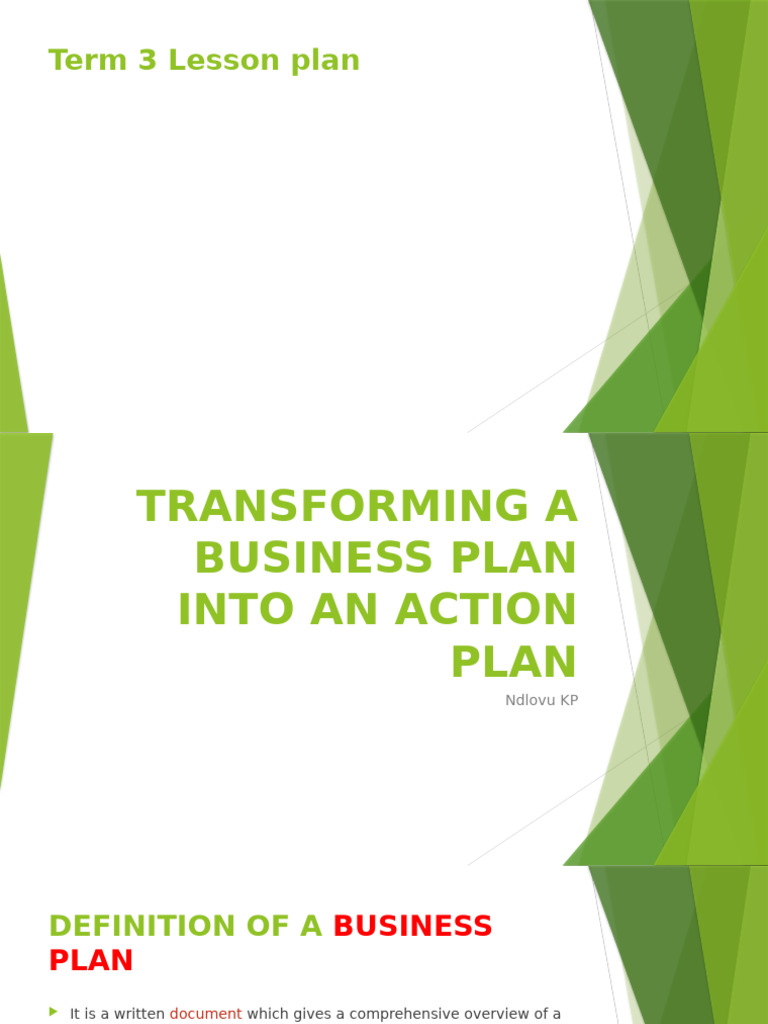 Term 3 Lesson plan

TRANSFORMING A BUSINESS PLAN INTO AN ACTION PLAN

Ndlovu KP

DEFINITION OF A BUSINESS PLAN

It is a written document which gives a comprehensive overview of a